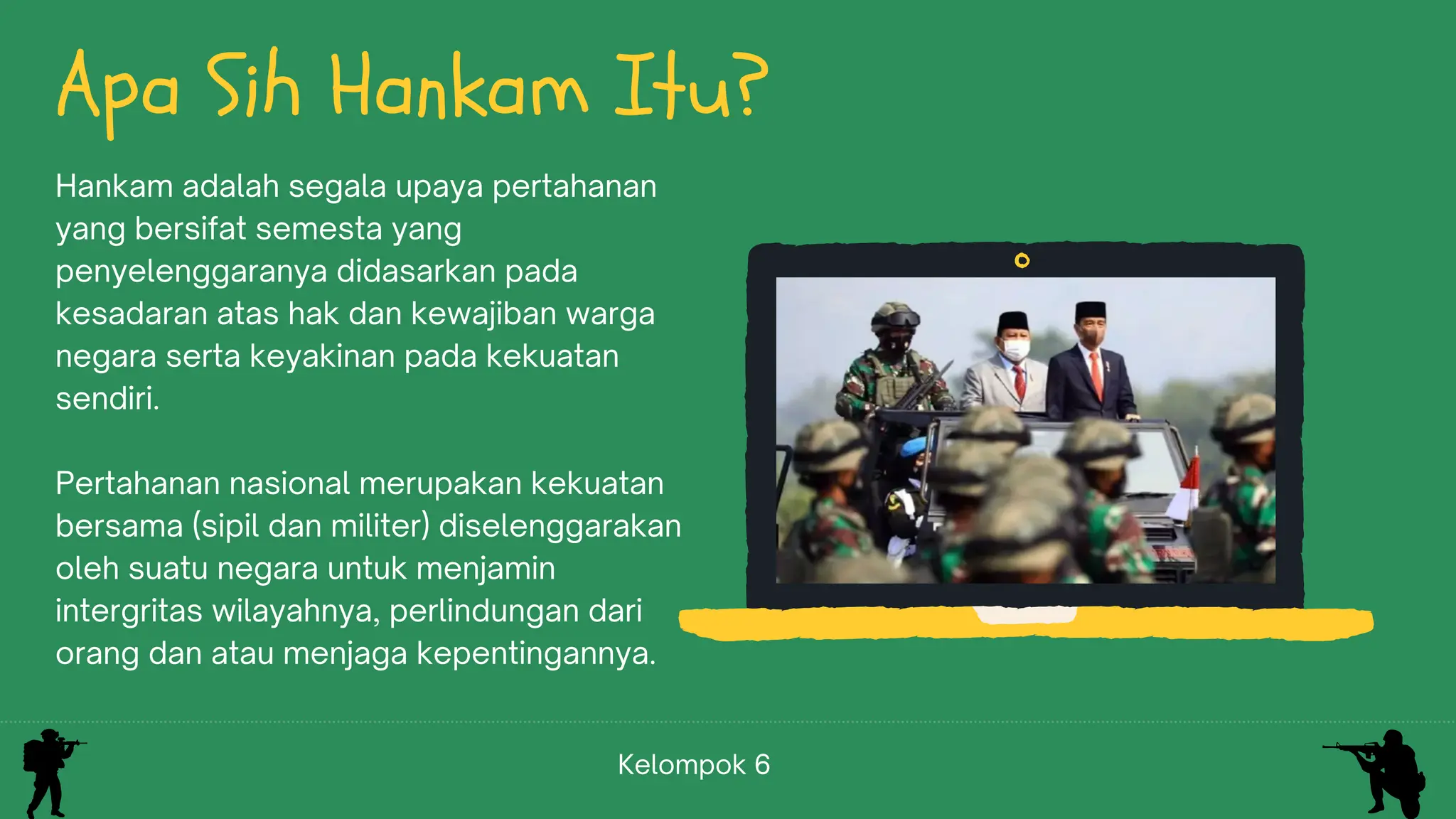 Apa Sih Hankam Itu?

Hankam adalah segala upaya pertahanan yang bersifat semesta yang penyelenggaranya didasarkan pada kesadaran atas hak dan kewajiban warga negara serta keyakinan pada kekuatan sendiri.

Pertahanan nasional merupakan kekuatan bersama (sipil dan militer) diselenggarakan oleh suatu negara untuk menjamin intergritas wilayahnya, perlindungan dari orang dan atau menjaga kepentingannya.

Kelompok 6